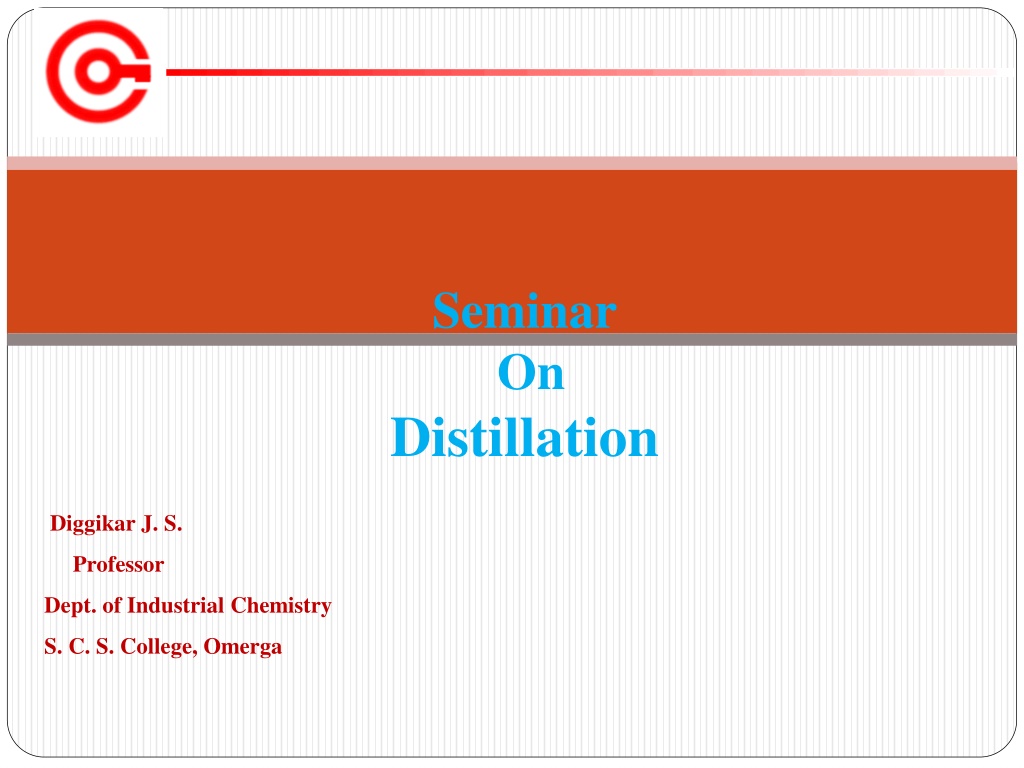 Seminar
On
Distillation

Diggikar J. S.
Professor
Dept. of Industrial Chemistry
S. C. S. College, Omerga